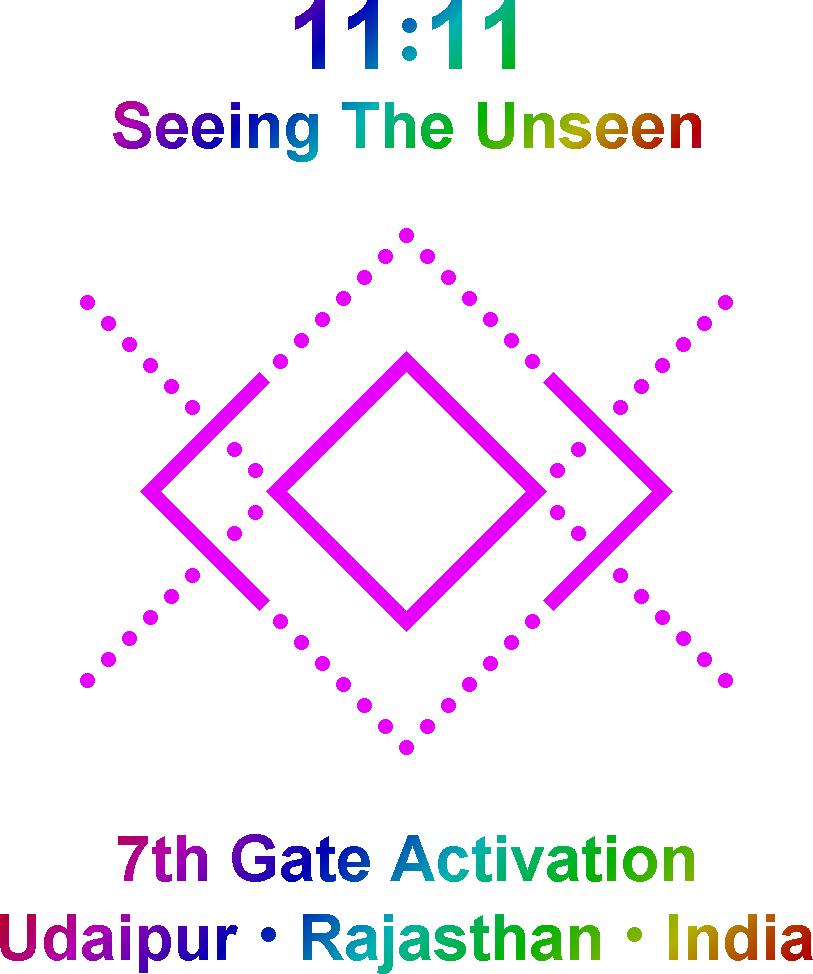 11:11
Seeing The Unseen

7th Gate Activation
Udaipur • Rajasthan • India